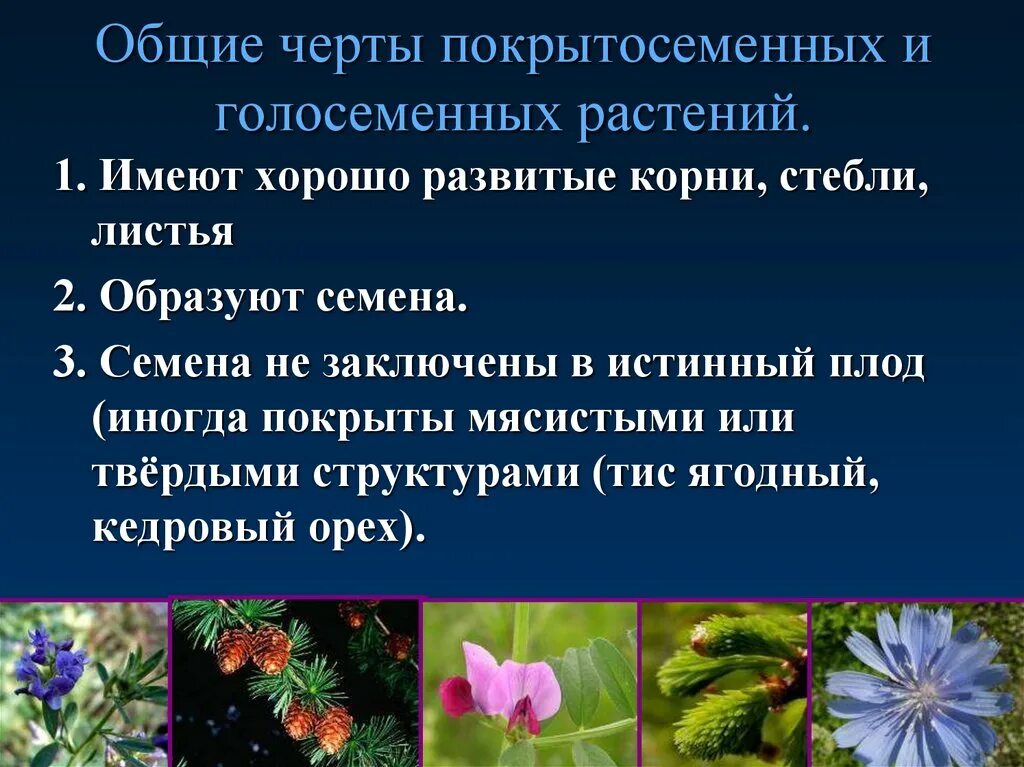 Общие черты покрытосеменных и голосеменных растений.

1. Имеют хорошо развитые корни, стебли, листья

2. Образуют семена.

3. Семена не заключены в истинный плод (иногда покрыты мясистыми или твёрдыми структурами (тис ягодный, кедровый орех).